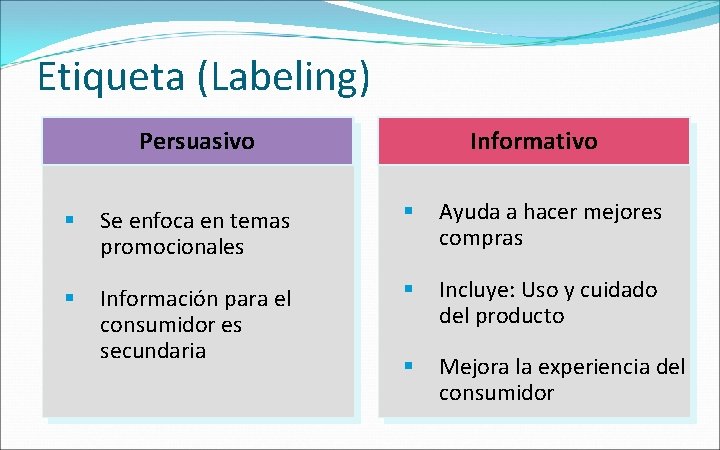 Etiqueta (Labeling)

Persuasivo

- Se enfoca en temas promocionales
- Información para el consumidor es secundaria

Informativo

- Ayuda a hacer mejores compras
- Incluye: Uso y cuidado del producto
- Mejora la experiencia del consumidor